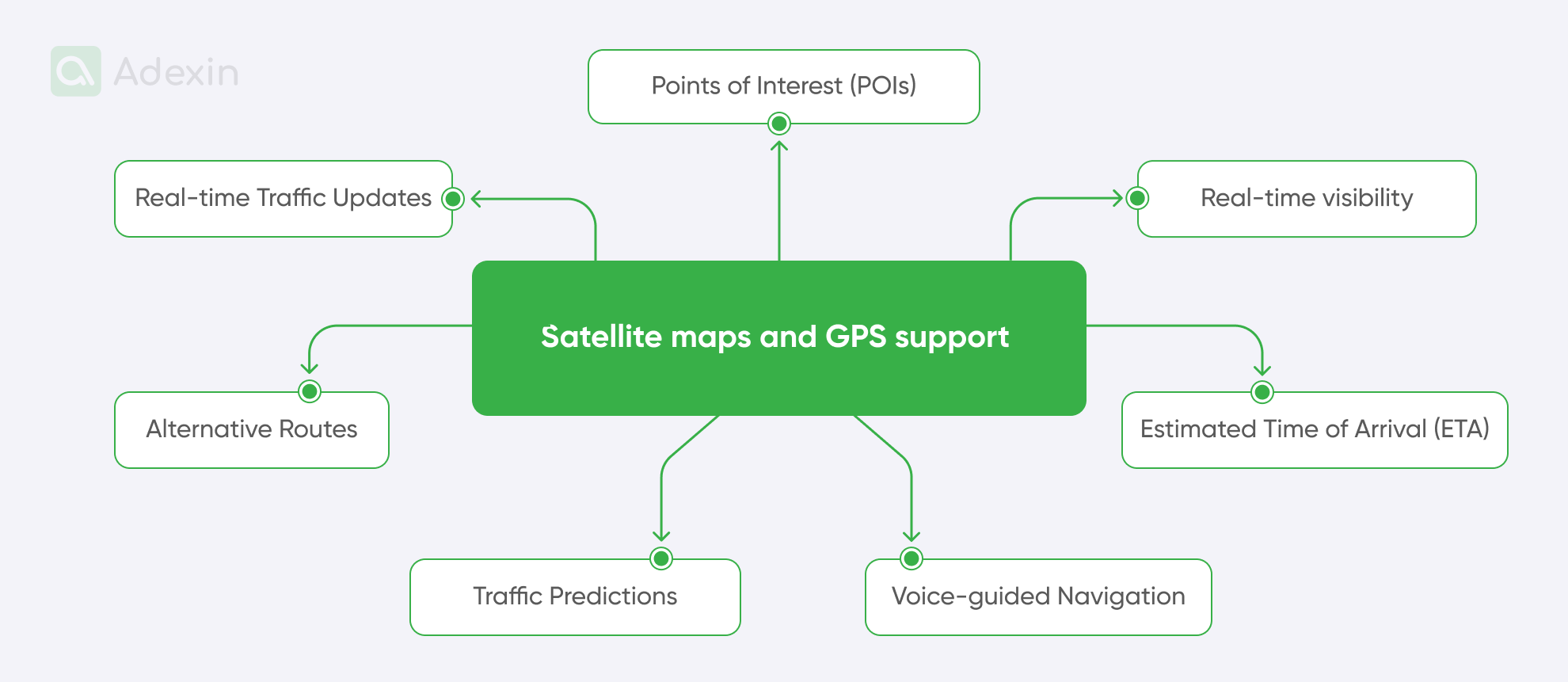 Adexin

Points of Interest (POIs)

Real-time Traffic Updates

Real-time visibility

Satellite maps and GPS support

Alternative Routes

Estimated Time of Arrival (ETA)

Traffic Predictions

Voice-guided Navigation